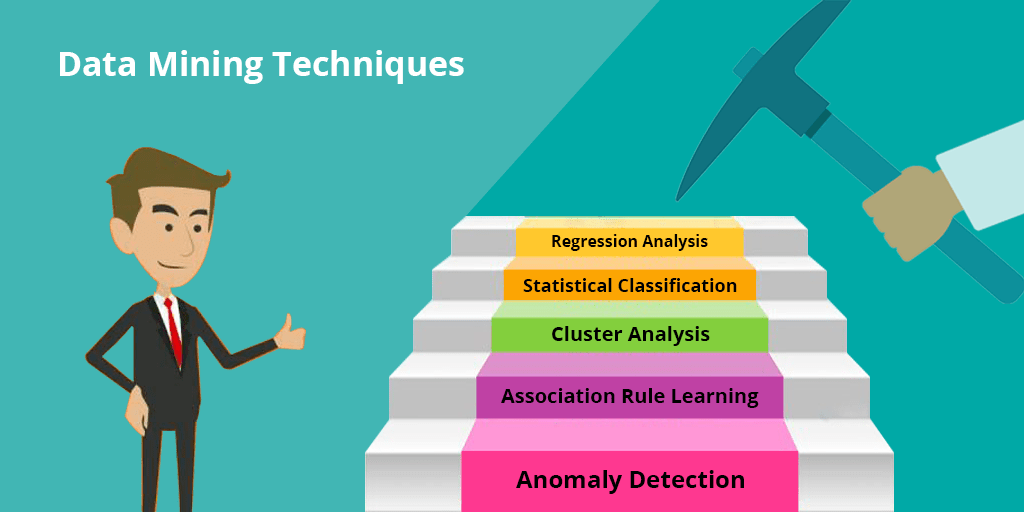 Data Mining Techniques

Regression Analysis

Statistical Classification

Cluster Analysis

Association Rule Learning

Anomaly Detection